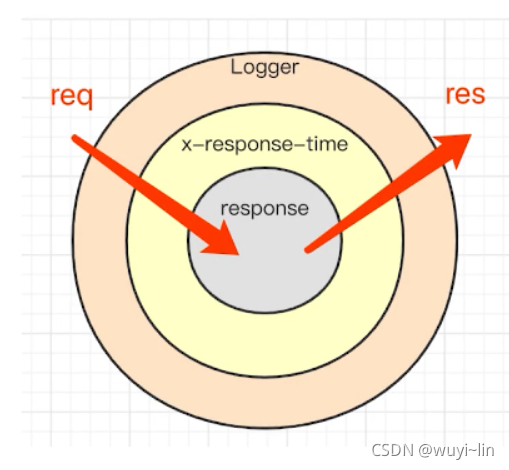 Logger
req
res
x-response-time
response
CSDN @wuyi~lin